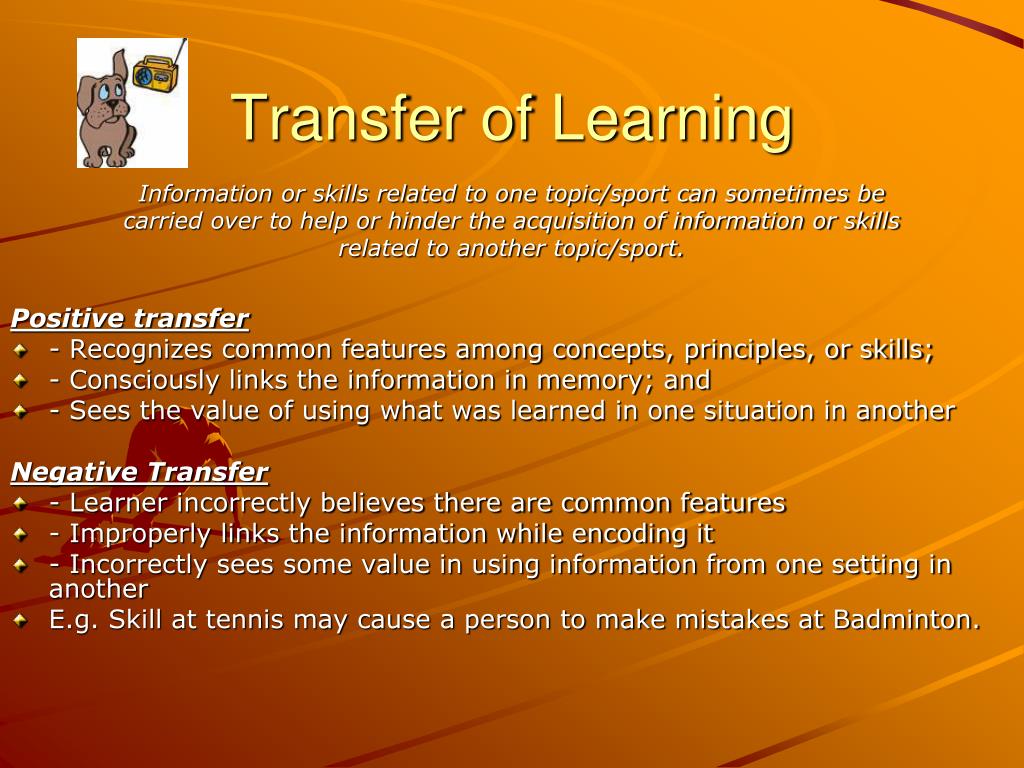 Transfer of Learning

Information or skills related to one topic/sport can sometimes be carried over to help or hinder the acquisition of information or skills related to another topic/sport.

Positive transfer
- Recognizes common features among concepts, principles, or skills;
- Consciously links the information in memory; and
- Sees the value of using what was learned in one situation in another

Negative Transfer
- Learner incorrectly believes there are common features
- Improperly links the information while encoding it
- Incorrectly sees some value in using information from one setting in another
E.g. Skill at tennis may cause a person to make mistakes at Badminton.